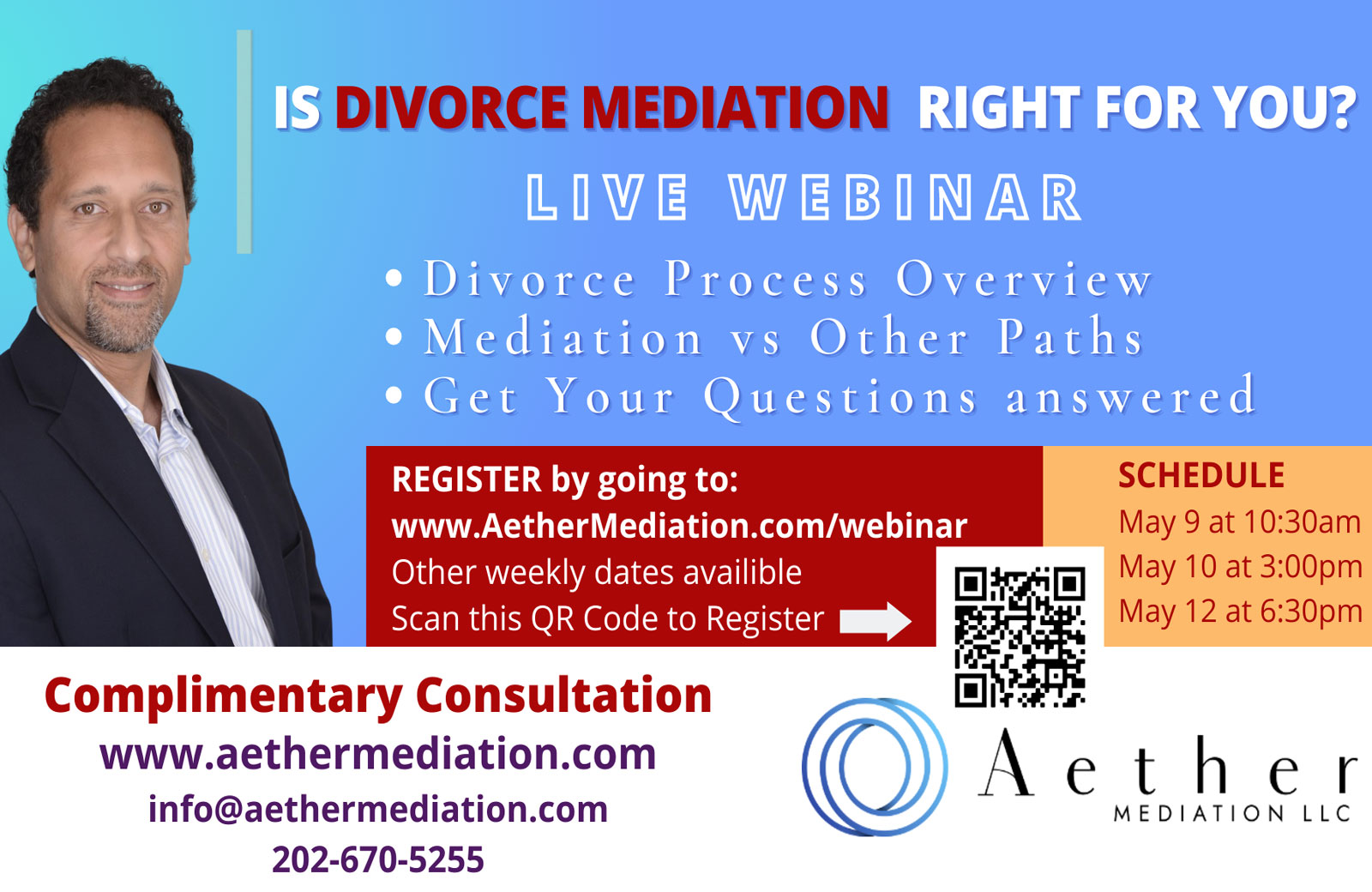 IS DIVORCE MEDIATION RIGHT FOR YOU?

LIVE WEBINAR

• Divorce Process Overview
• Mediation vs Other Paths
• Get Your Questions answered

REGISTER by going to:
www.AetherMediation.com/webinar
Other weekly dates availible
Scan this QR Code to Register

SCHEDULE
May 9 at 10:30am
May 10 at 3:00pm
May 12 at 6:30pm

Complimentary Consultation
www.aethermediation.com
info@aethermediation.com
202-670-5255

Aether
MEDIATION LLC